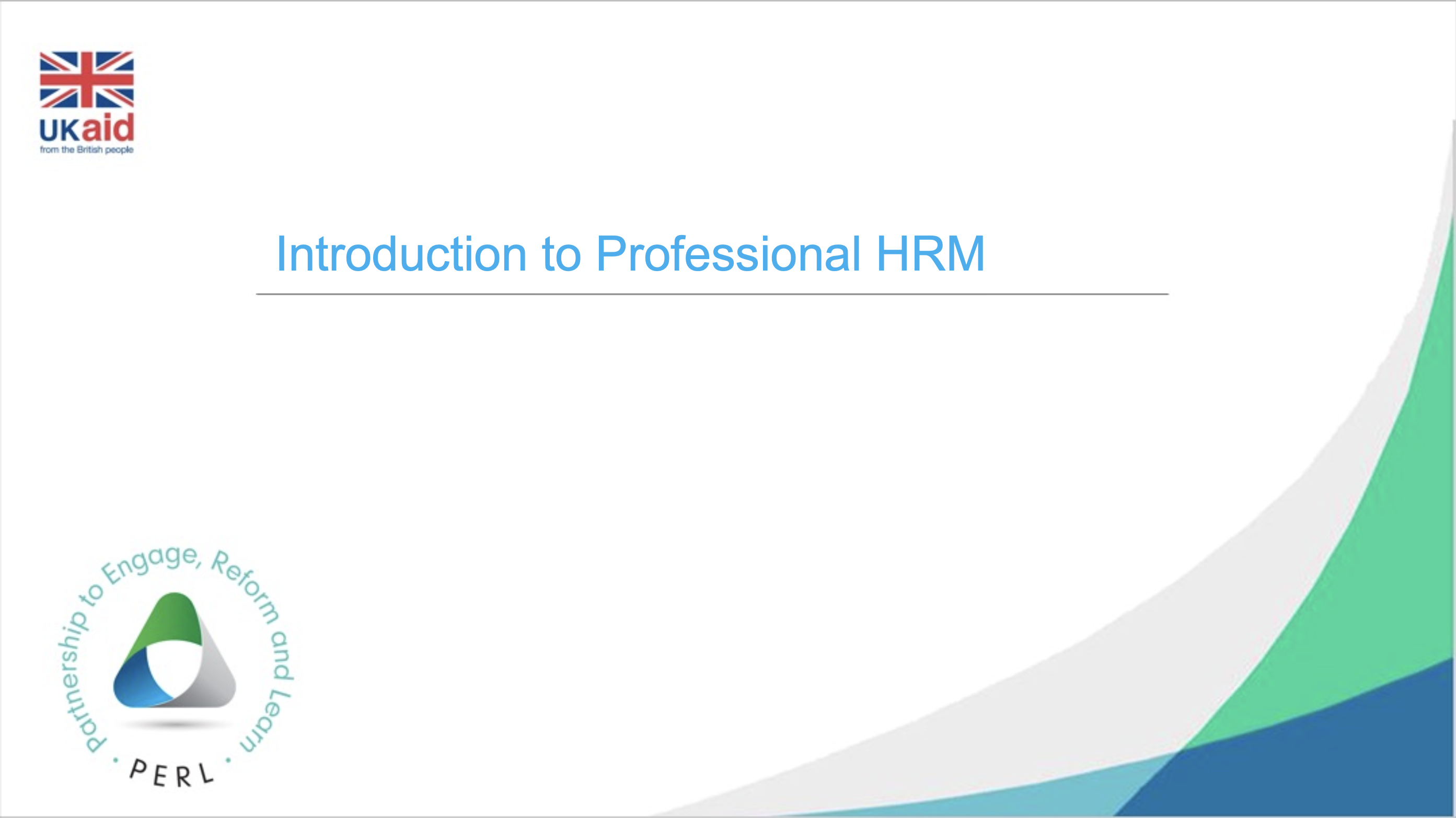 UKaid
from the British people

Introduction to Professional HRM

Partnership to Engage, Reform and Learn
PERL